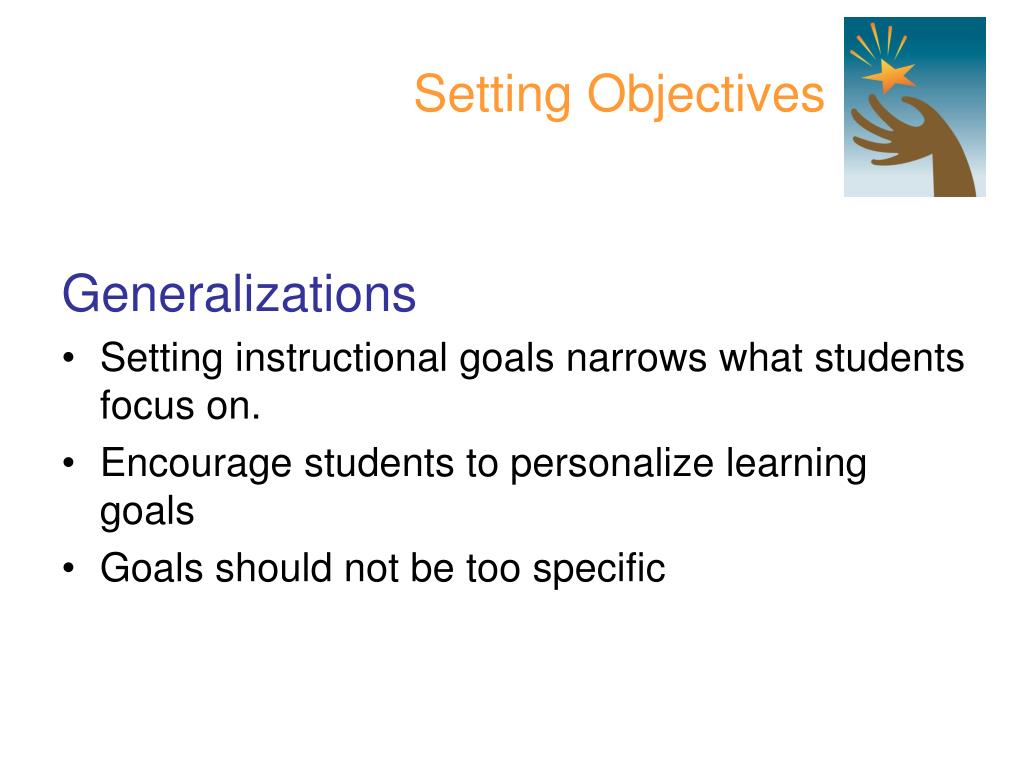 Setting Objectives

Generalizations

• Setting instructional goals narrows what students focus on.
• Encourage students to personalize learning goals
• Goals should not be too specific